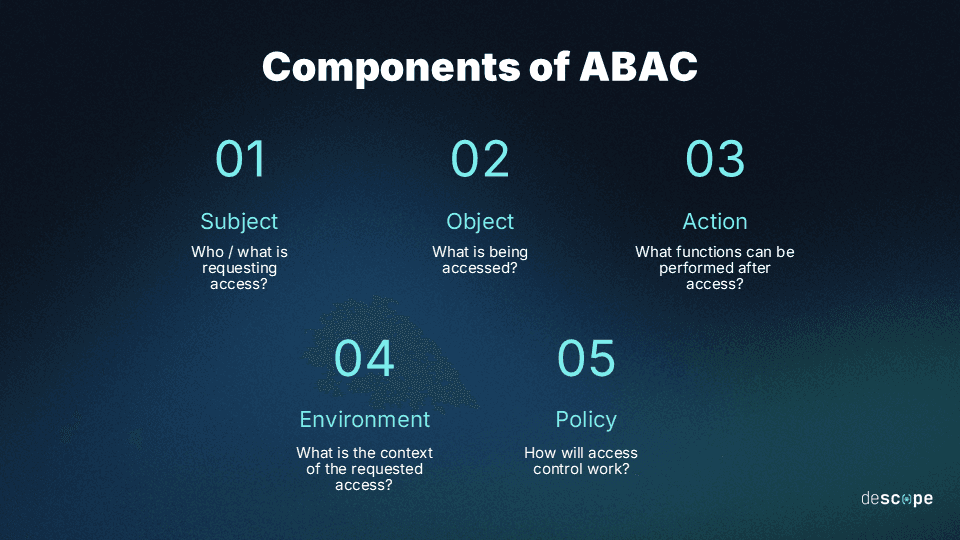 Components of ABAC

01

Subject

Who / what is requesting access?

02

Object

What is being accessed?

03

Action

What functions can be performed after access?

04

Environment

What is the context of the requested access?

05

Policy

How will access control work?

descope